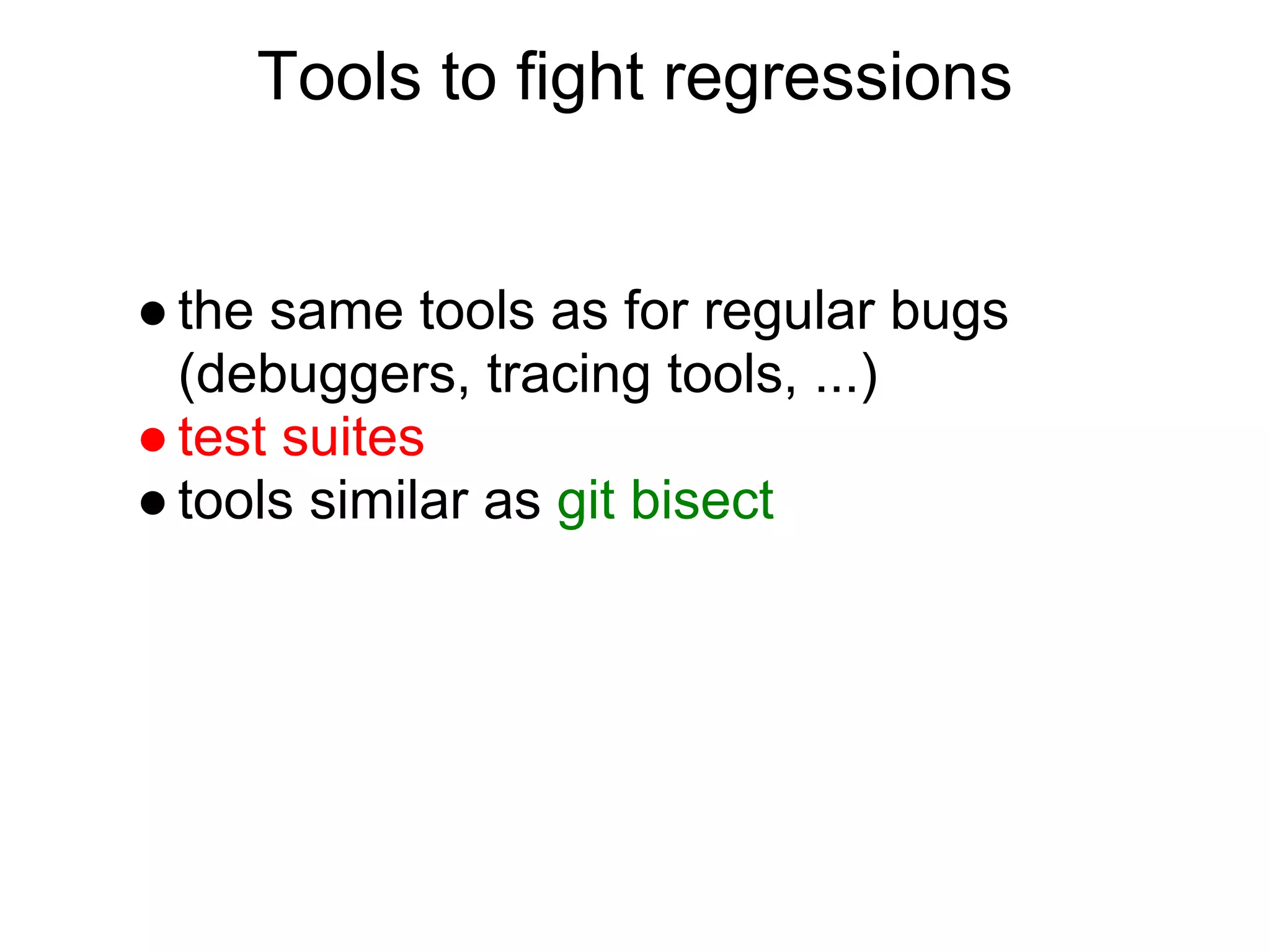 Tools to fight regressions

● the same tools as for regular bugs (debuggers, tracing tools, ...)
● test suites
● tools similar as git bisect